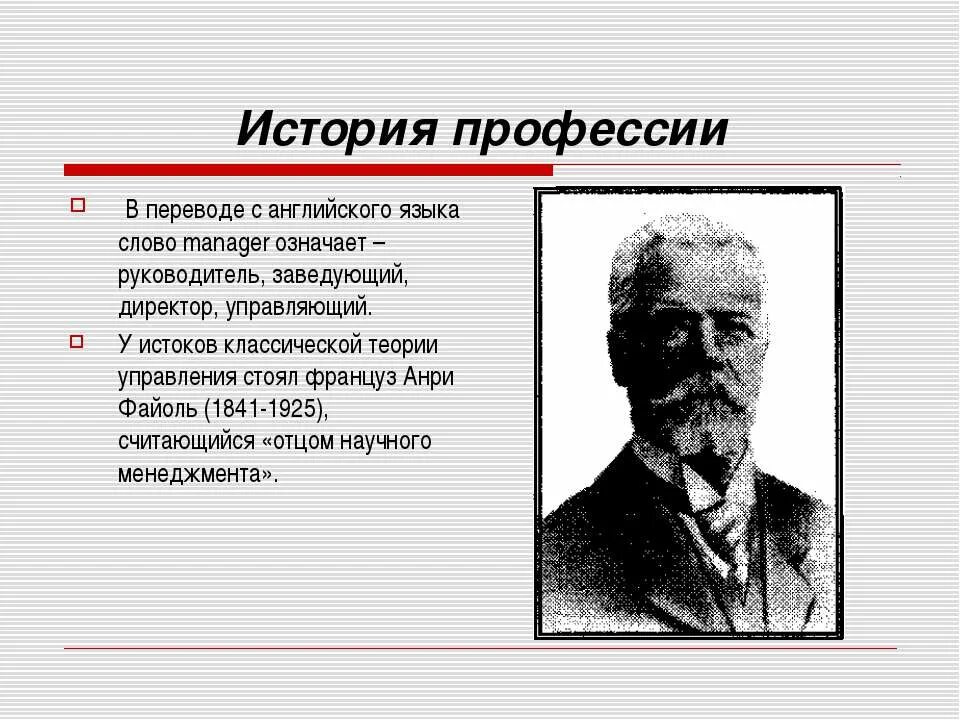 История профессии

 В переводе с английского языка слово manager означает – руководитель, заведующий, директор, управляющий.

У истоков классической теории управления стоял француз Анри Файоль (1841-1925), считающийся «отцом научного менеджмента».